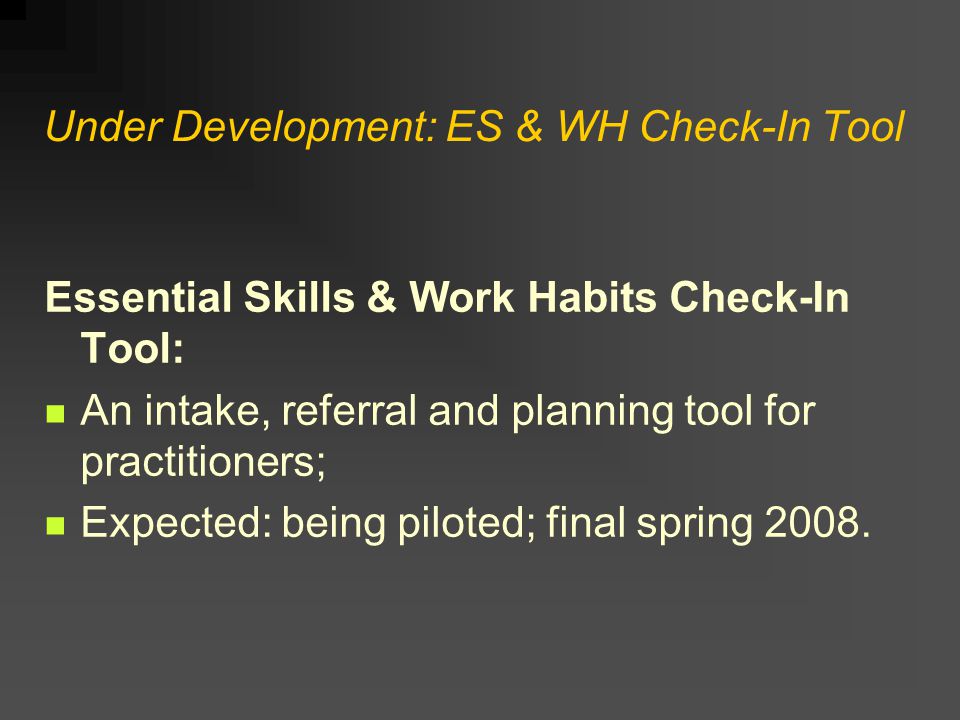 Under Development: ES & WH Check-In Tool

Essential Skills & Work Habits Check-In Tool:

- An intake, referral and planning tool for practitioners;
- Expected: being piloted; final spring 2008.